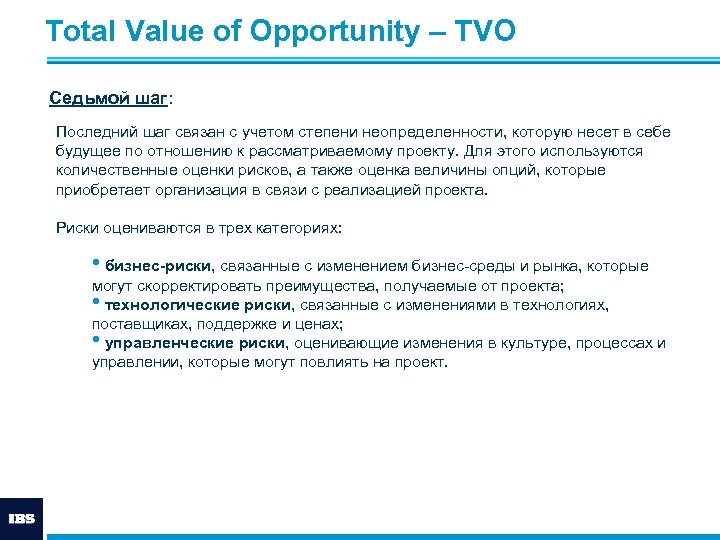 Total Value of Opportunity – TVO

Седьмой шаг:

Последний шаг связан с учетом степени неопределенности, которую несет в себе будущее по отношению к рассматриваемому проекту. Для этого используются количественные оценки рисков, а также оценка величины опций, которые приобретает организация в связи с реализацией проекта.

Риски оцениваются в трех категориях:

• бизнес-риски, связанные с изменением бизнес-среды и рынка, которые могут скорректировать преимущества, получаемые от проекта;
• технологические риски, связанные с изменениями в технологиях, поставщиках, поддержке и ценах;
• управленческие риски, оценивающие изменения в культуре, процессах и управлении, которые могут повлиять на проект.

IBS